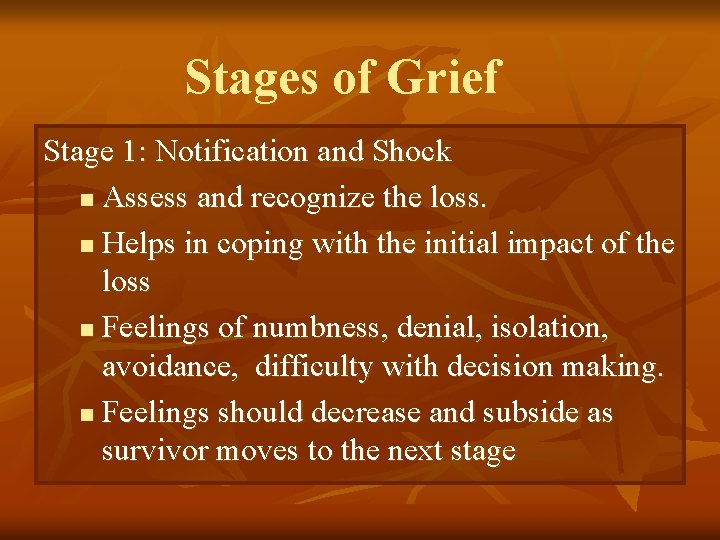 Stages of Grief

Stage 1: Notification and Shock

- Assess and recognize the loss.
- Helps in coping with the initial impact of the loss
- Feelings of numbness, denial, isolation, avoidance, difficulty with decision making.
- Feelings should decrease and subside as survivor moves to the next stage